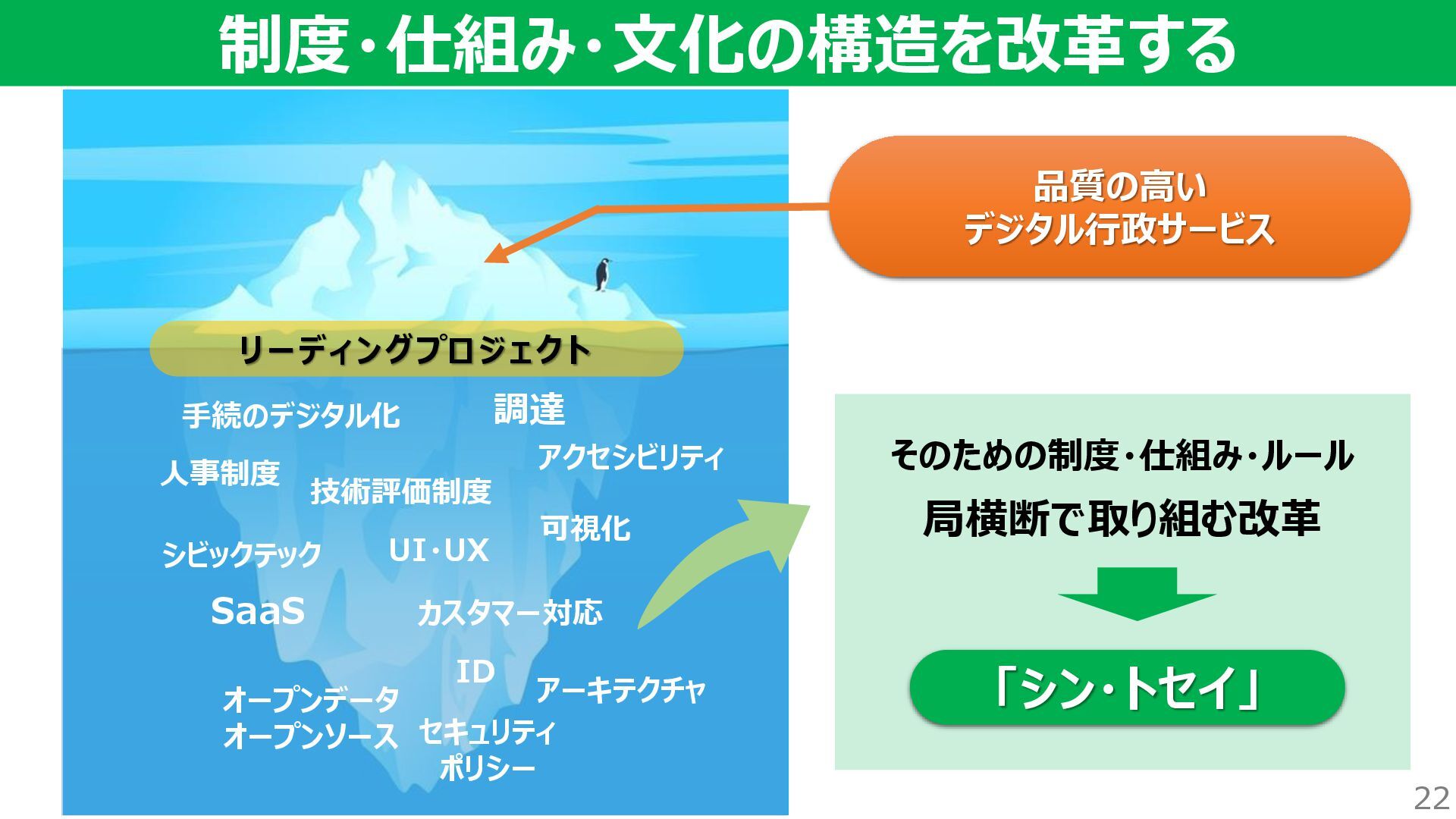 制度・仕組み・文化の構造を改革する

品質の高い
デジタル行政サービス

リーディングプロジェクト

手続のデジタル化

調達

アクセシビリティ

人事制度

技術評価制度

可視化

シビックテック

UI・UX

SaaS

カスタマー対応

ID

アーキテクチャ

オープンデータ
オープンソース

セキュリティ
ポリシー

そのための制度・仕組み・ルール
局横断で取り組む改革

「シン・トセイ」

22